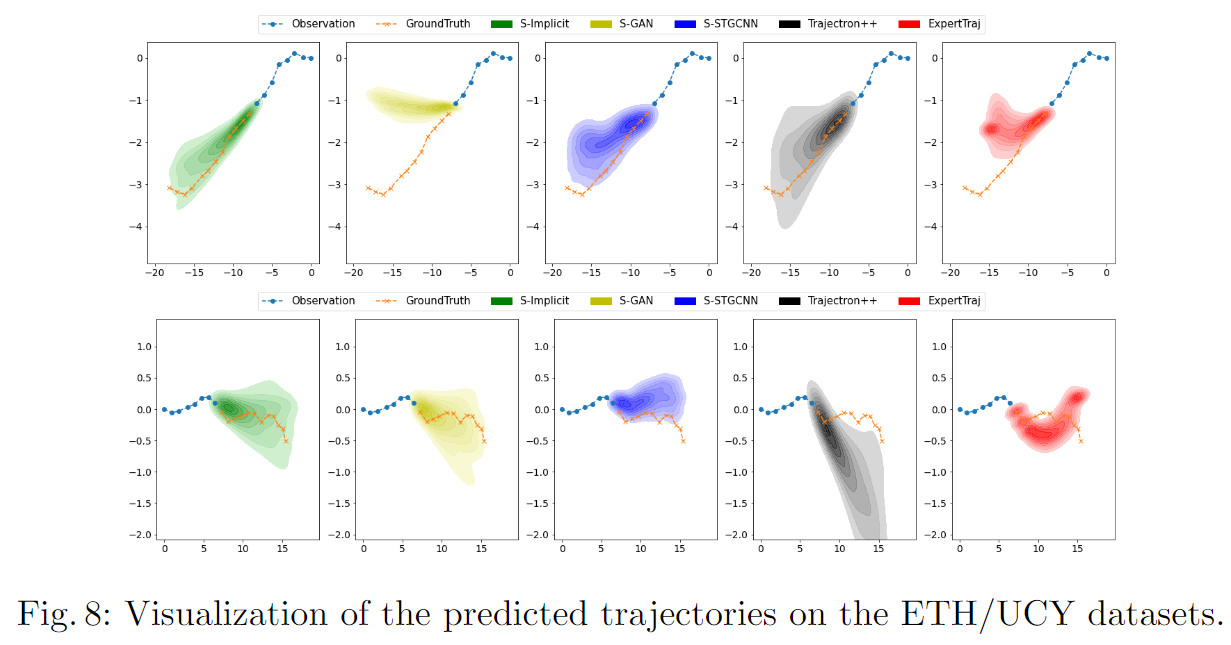 Observation GroundTruth S-Implicit S-GAN S-STGCNN Trajectron++ ExpertTraj

0
−1
−2
−3
−4
−20 −15 −10 −5 0

0
−1
−2
−3
−4
−20 −15 −10 −5 0

0
−1
−2
−3
−4
−20 −15 −10 −5 0

0
−1
−2
−3
−4
−20 −15 −10 −5 0

0
−1
−2
−3
−4
−20 −15 −10 −5 0

Observation GroundTruth S-Implicit S-GAN S-STGCNN Trajectron++ ExpertTraj

1.0
0.5
0.0
−0.5
−1.0
−1.5
−2.0
0 5 10 15

1.0
0.5
0.0
−0.5
−1.0
−1.5
−2.0
0 5 10 15

1.0
0.5
0.0
−0.5
−1.0
−1.5
−2.0
0 5 10 15

1.0
0.5
0.0
−0.5
−1.0
−1.5
−2.0
0 5 10 15

1.0
0.5
0.0
−0.5
−1.0
−1.5
−2.0
0 5 10 15

Fig. 8: Visualization of the predicted trajectories on the ETH/UCY datasets.